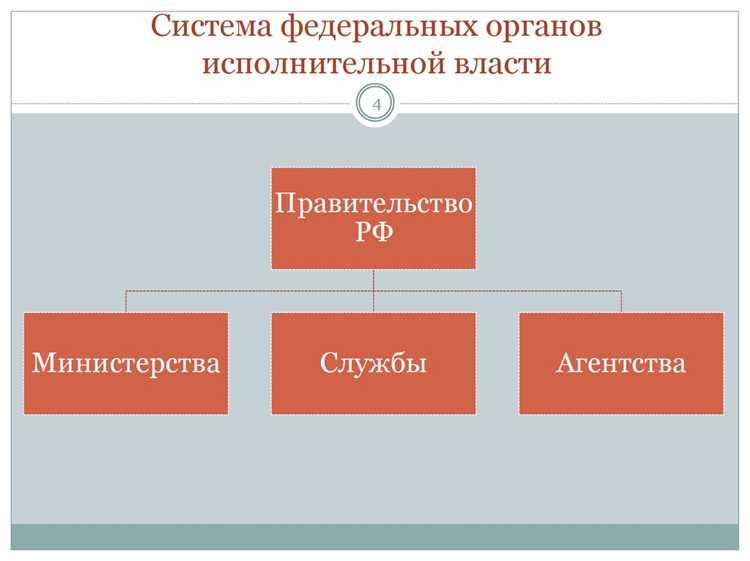 Система федеральных органов исполнительной власти

4

Правительство РФ

Министерства

Службы

Агентства